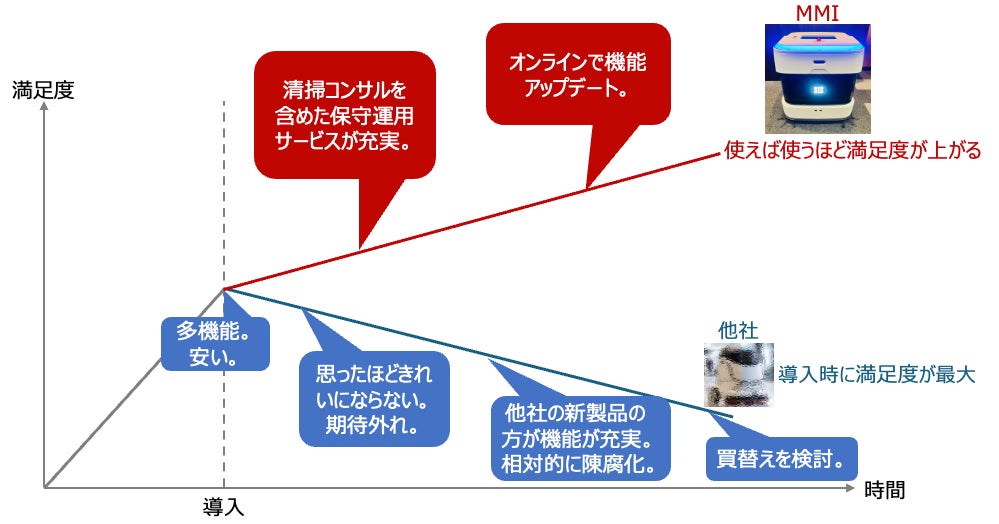 満足度

清掃コンサルを含めた保守運用サービスが充実。

オンラインで機能アップデート。

MMI

使えば使うほど満足度が上がる

多機能。安い。

思ったほどきれいにならない。期待外れ。

他社の新製品の方が機能が充実。相対的に陳腐化。

他社

導入時に満足度が最大

買替えを検討。

導入

時間